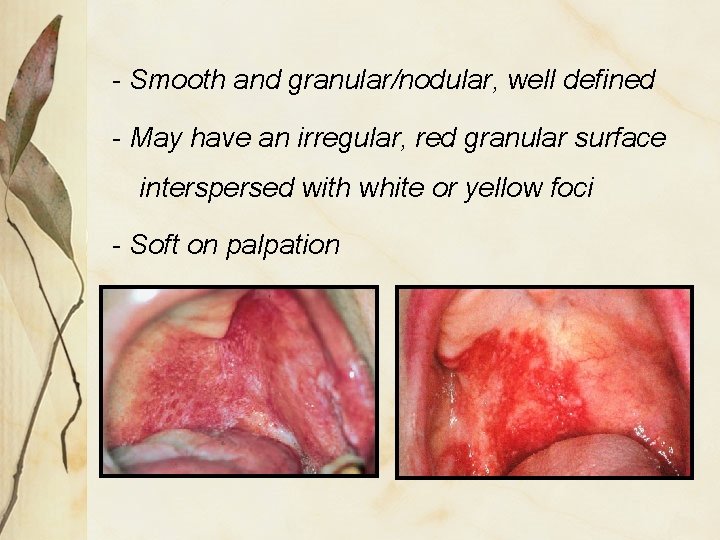 - Smooth and granular/nodular, well defined

- May have an irregular, red granular surface interspersed with white or yellow foci

- Soft on palpation